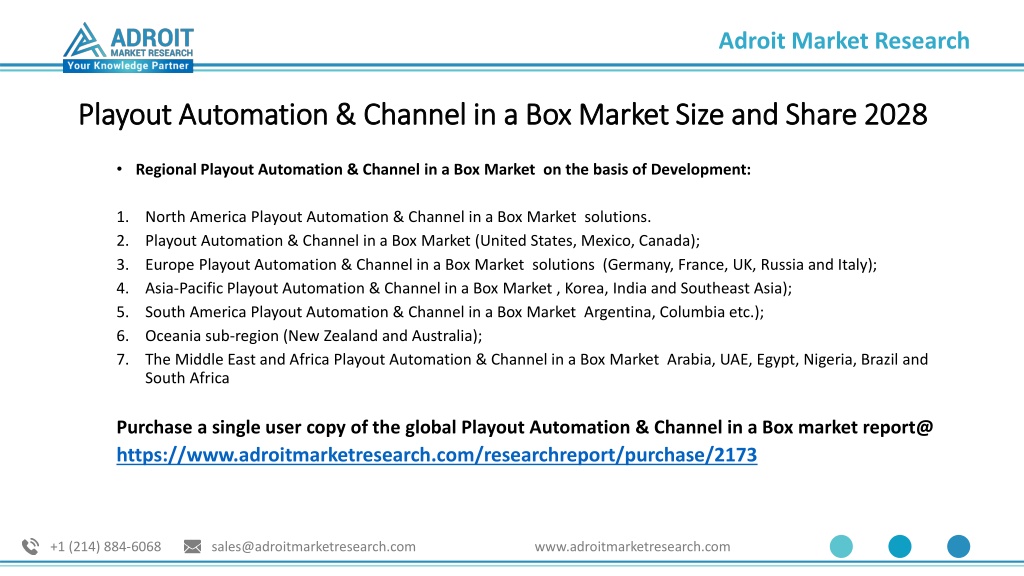 ADROIT
MARKET RESEARCH
Your Knowledge Partner

Adroit Market Research

Playout Automation & Channel in a Box Market Size and Share 2028

• Regional Playout Automation & Channel in a Box Market on the basis of Development:

1. North America Playout Automation & Channel in a Box Market solutions.
2. Playout Automation & Channel in a Box Market (United States, Mexico, Canada);
3. Europe Playout Automation & Channel in a Box Market solutions (Germany, France, UK, Russia and Italy);
4. Asia-Pacific Playout Automation & Channel in a Box Market , Korea, India and Southeast Asia);
5. South America Playout Automation & Channel in a Box Market Argentina, Columbia etc.);
6. Oceania sub-region (New Zealand and Australia);
7. The Middle East and Africa Playout Automation & Channel in a Box Market Arabia, UAE, Egypt, Nigeria, Brazil and South Africa

Purchase a single user copy of the global Playout Automation & Channel in a Box market report@ https://www.adroitmarketresearch.com/researchreport/purchase/2173

+1 (214) 884-6068 sales@adroitmarketresearch.com www.adroitmarketresearch.com